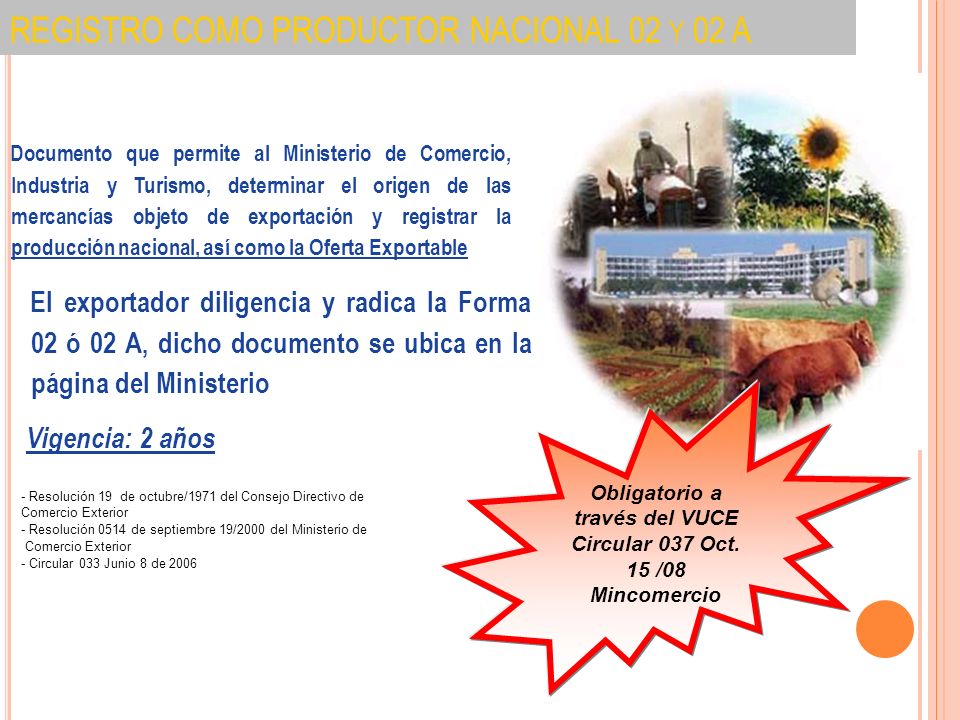 REGISTRO COMO PRODUCTOR NACIONAL 02 Y 02 A

Documento que permite al Ministerio de Comercio, Industria y Turismo, determinar el origen de las mercancías objeto de exportación y registrar la producción nacional, así como la Oferta Exportable

El exportador diligencia y radica la Forma 02 ó 02 A, dicho documento se ubica en la página del Ministerio

Vigencia: 2 años

- Resolución 19 de octubre/1971 del Consejo Directivo de Comercio Exterior
- Resolución 0514 de septiembre 19/2000 del Ministerio de Comercio Exterior
- Circular 033 Junio 8 de 2006

Obligatorio a través del VUCE Circular 037 Oct. 15 /08 Mincomercio